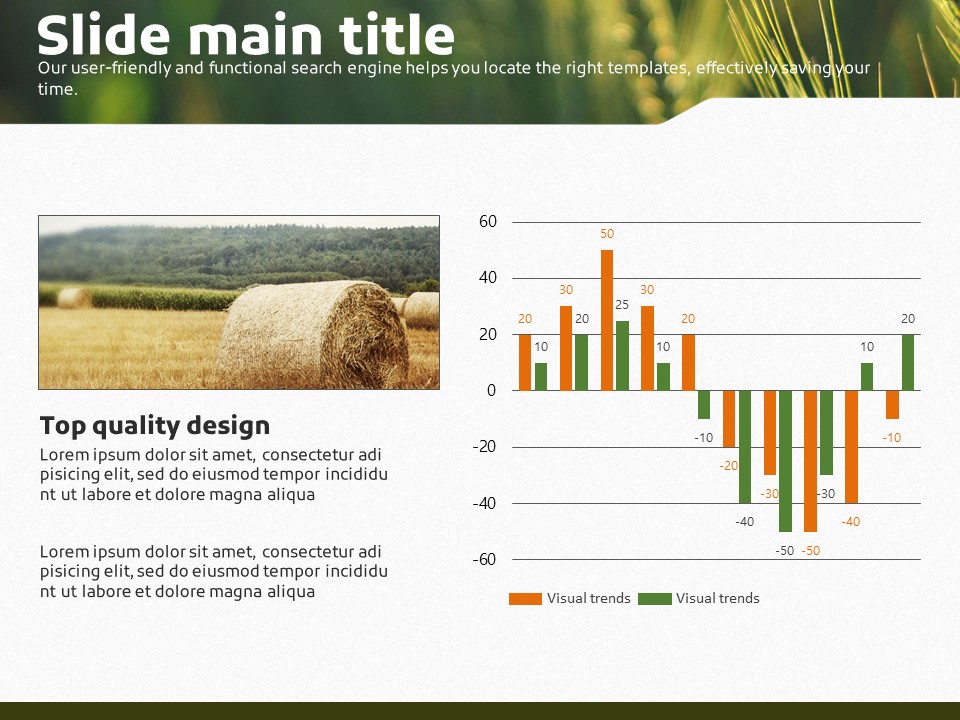 Slide main title
Our user-friendly and functional search engine helps you locate the right templates, effectively saving your time.

Top quality design
Lorem ipsum dolor sit amet, consectetur adi pisicing elit, sed do eiusmod tempor incididu nt ut labore et dolore magna aliqua

Lorem ipsum dolor sit amet, consectetur adi pisicing elit, sed do eiusmod tempor incididu nt ut labore et dolore magna aliqua

60
40
20
0
-20
-40
-60

20 10 30 20 50 25 30 10 20 -10 -20 -40 -30 -50 -50 -30 -40 10 -10 20

Visual trends Visual trends